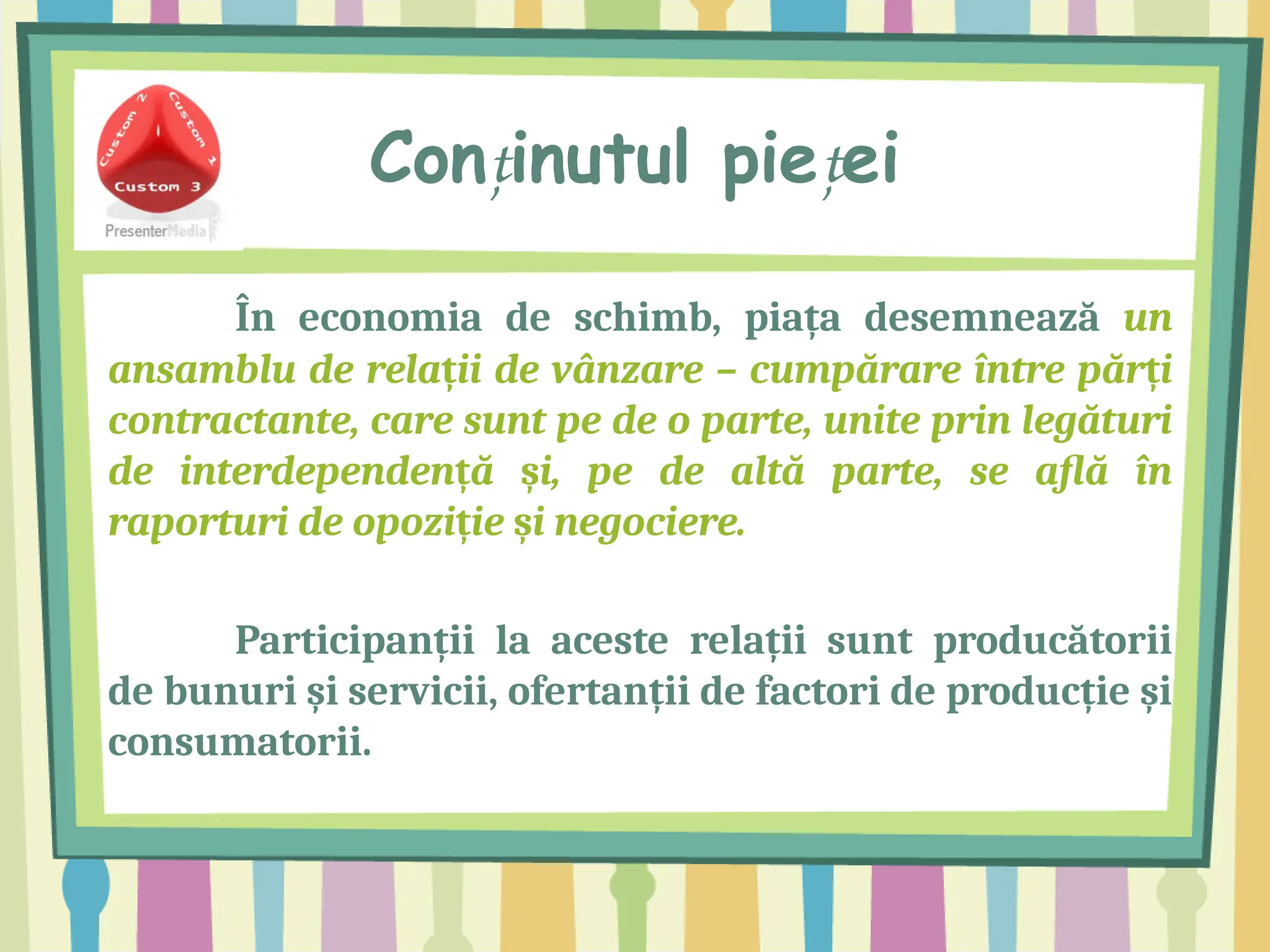 Custom 2
Custom 1
Custom 3
PresenterMedia

Conținutul pieței

În economia de schimb, piața desemnează un ansamblu de relații de vânzare – cumpărare între părți contractante, care sunt pe de o parte, unite prin legături de interdependență și, pe de altă parte, se află în raporturi de opoziție și negociere.

Participanții la aceste relații sunt producătorii de bunuri și servicii, ofertanții de factori de producție și consumatorii.